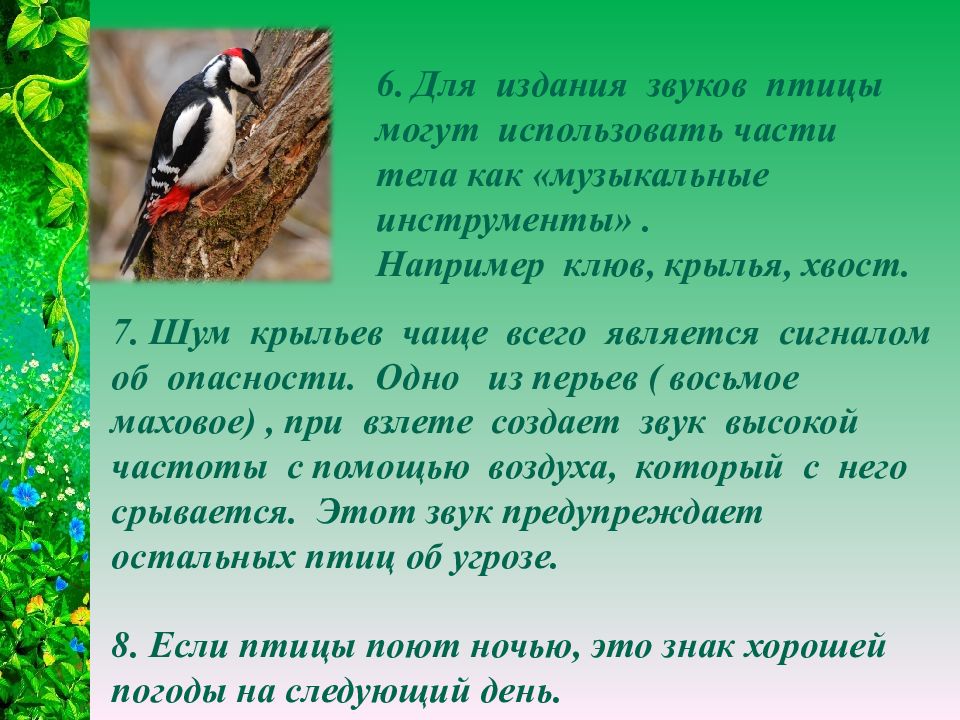 6. Для издания звуков птицы могут использовать части тела как «музыкальные инструменты» .
Например клюв, крылья, хвост.

7. Шум крыльев чаще всего является сигналом об опасности. Одно из перьев ( восьмое маховое) , при взлете создает звук высокой частоты с помощью воздуха, который с него срывается. Этот звук предупреждает остальных птиц об угрозе.

8. Если птицы поют ночью, это знак хорошей погоды на следующий день.